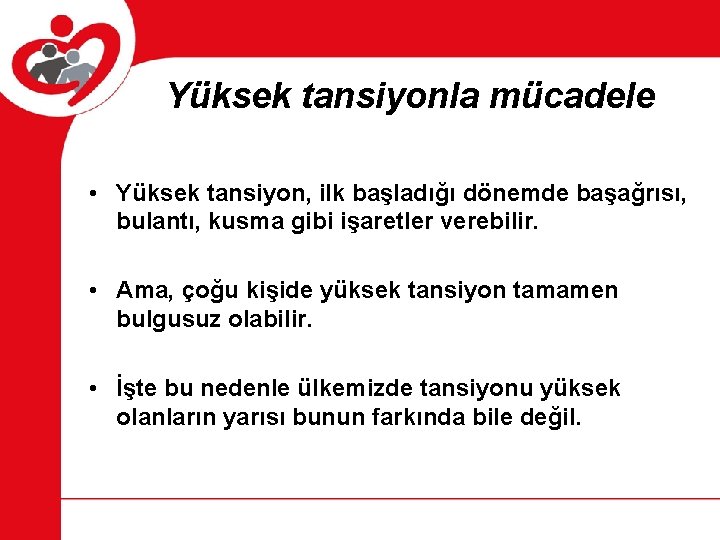 Yüksek tansiyonla mücadele

• Yüksek tansiyon, ilk başladığı dönemde başağrısı, bulantı, kusma gibi işaretler verebilir.

• Ama, çoğu kişide yüksek tansiyon tamamen bulgusuz olabilir.

• İşte bu nedenle ülkemizde tansiyonu yüksek olanların yarısı bunun farkında bile değil.